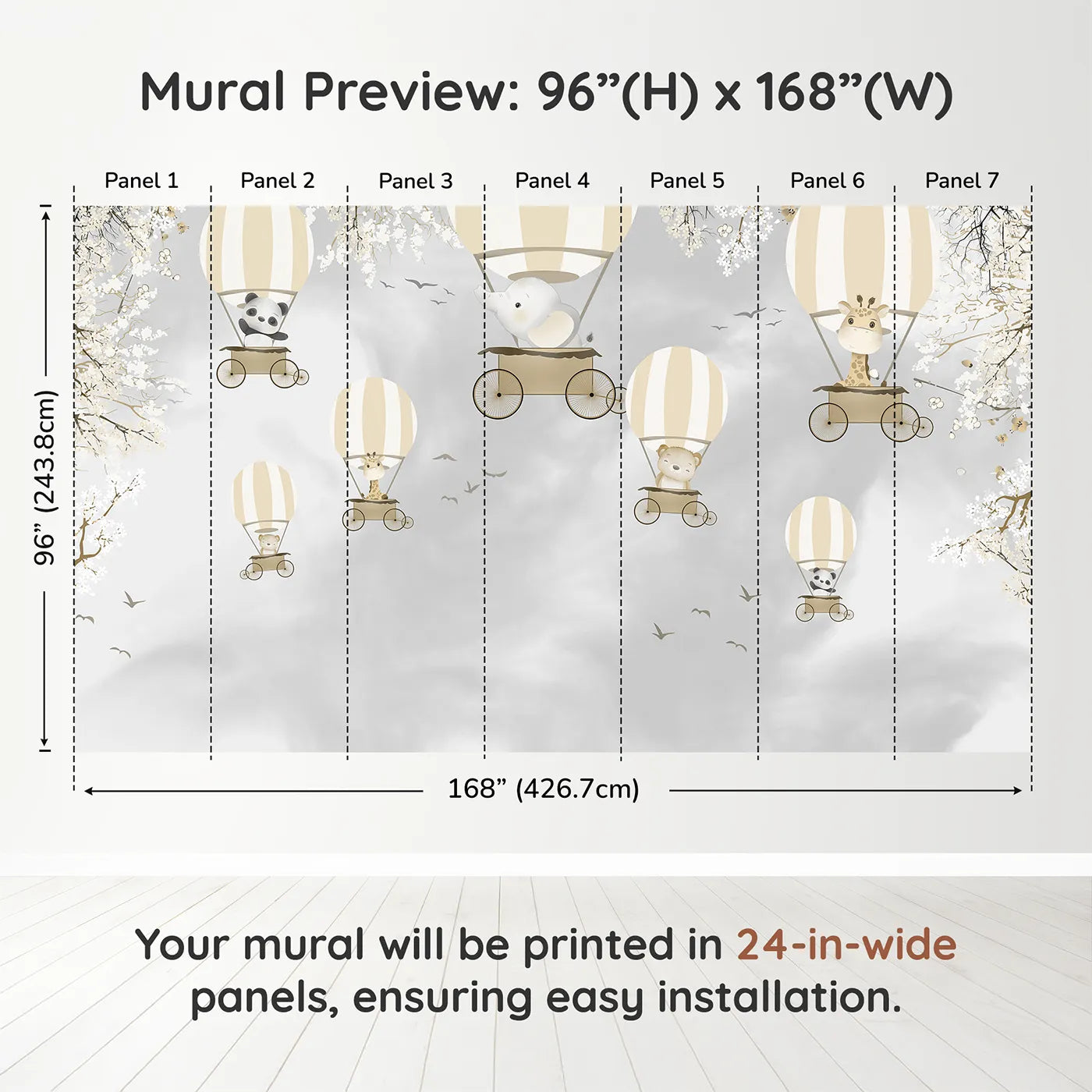 Mural Preview: 96”(H) x 168”(W)

Panel 1 Panel 2 Panel 3 Panel 4 Panel 5 Panel 6 Panel 7

96” (243.8cm)

168” (426.7cm)

Your mural will be printed in 24-in-wide panels, ensuring easy installation.